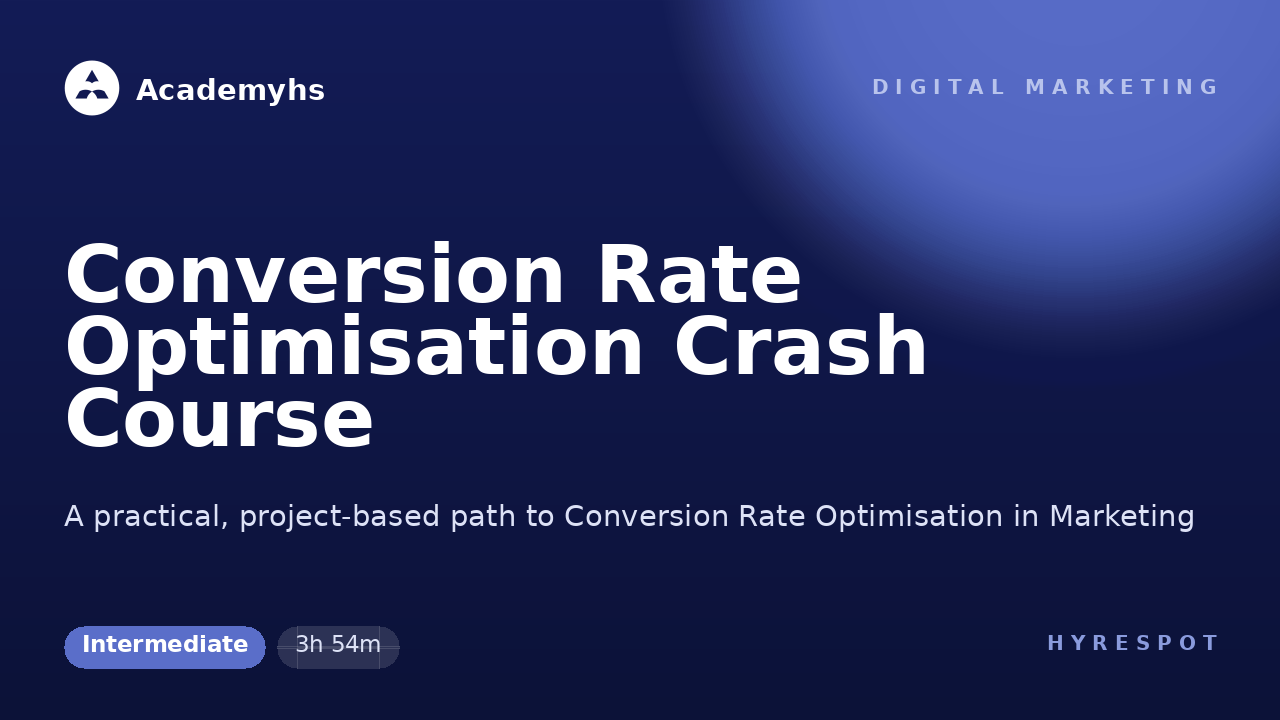 Academyhs

DIGITAL MARKETING

Conversion Rate Optimisation Crash Course

A practical, project-based path to Conversion Rate Optimisation in Marketing

Intermediate

3h 54m

HYRESPOT